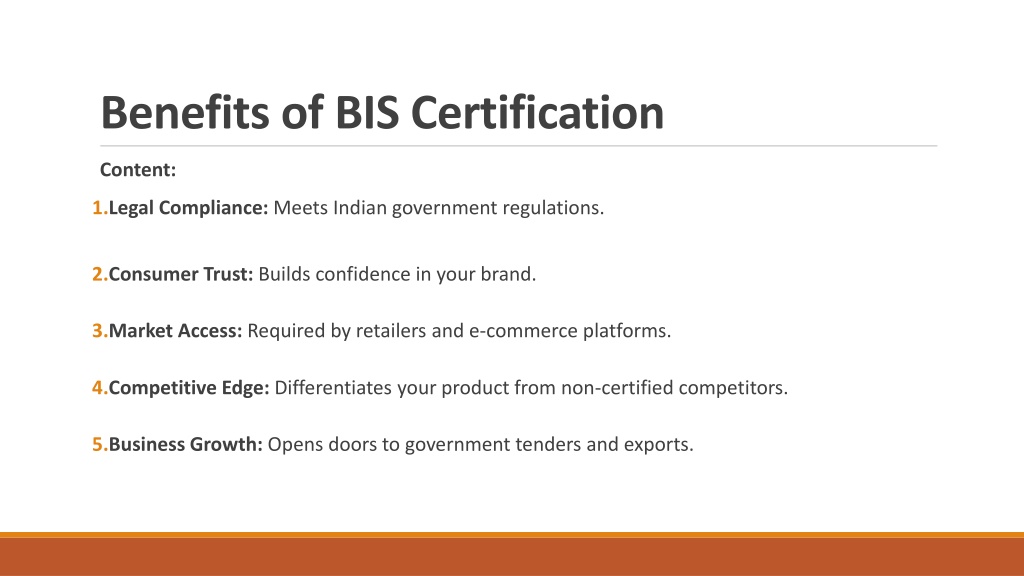 Benefits of BIS Certification

Content:

1.Legal Compliance: Meets Indian government regulations.

2.Consumer Trust: Builds confidence in your brand.

3.Market Access: Required by retailers and e-commerce platforms.

4.Competitive Edge: Differentiates your product from non-certified competitors.

5.Business Growth: Opens doors to government tenders and exports.